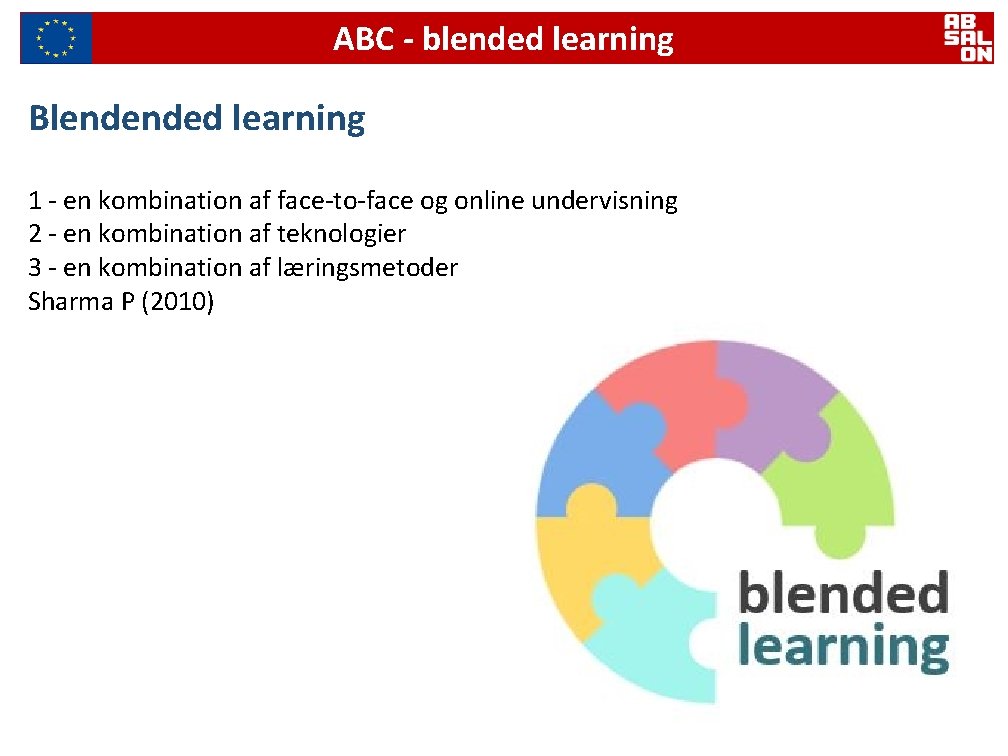 ABC - blended learning

AB
SAL
ON

Blendended learning

1 - en kombination af face-to-face og online undervisning
2 - en kombination af teknologier
3 - en kombination af læringsmetoder
Sharma P (2010)

blended
learning